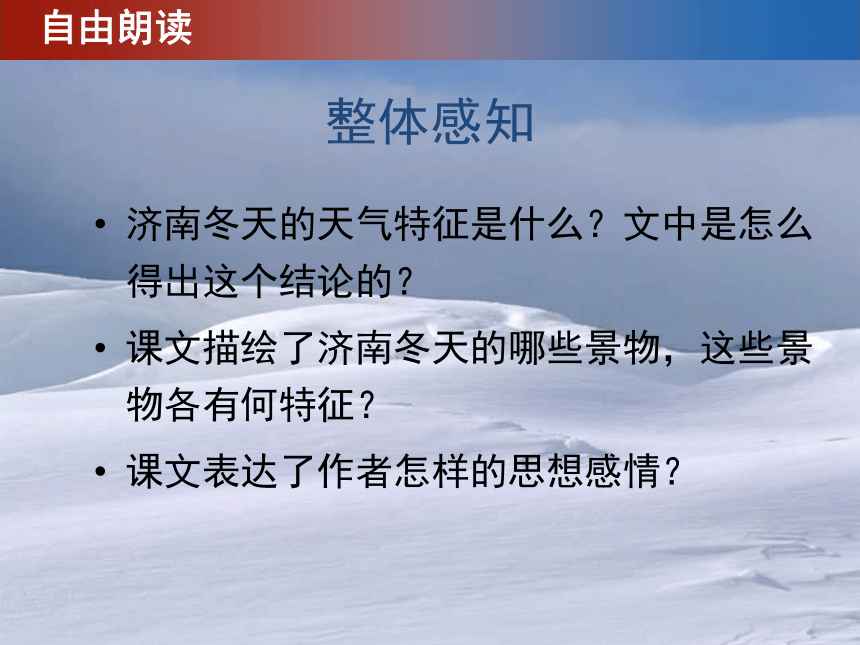 自由朗读

整体感知

• 济南冬天的天气特征是什么？文中是怎么得出这个结论的？

• 课文描绘了济南冬天的哪些景物，这些景物各有何特征？

• 课文表达了作者怎样的思想感情？